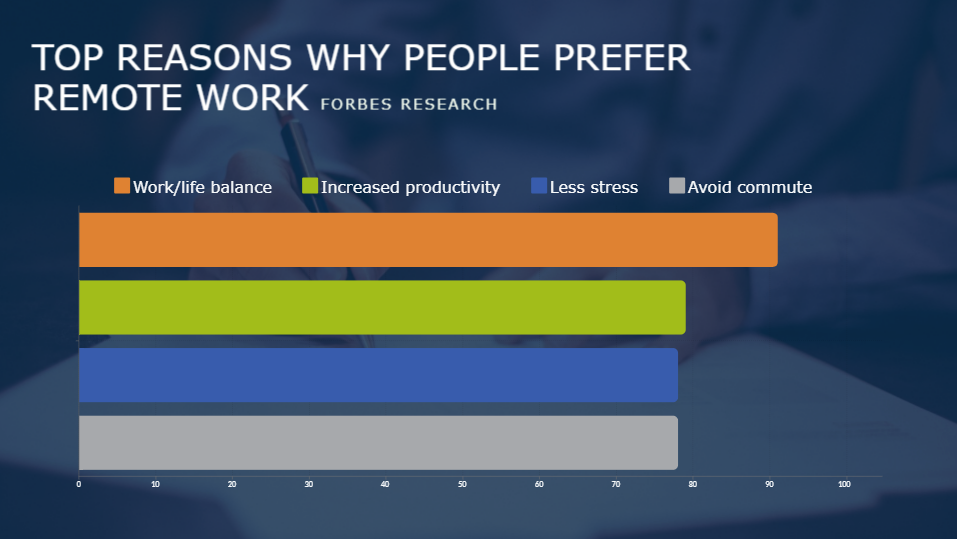 TOP REASONS WHY PEOPLE PREFER REMOTE WORK FORBES RESEARCH

Work/life balance Increased productivity Less stress Avoid commute

0 10 20 30 40 50 60 70 80 90 100